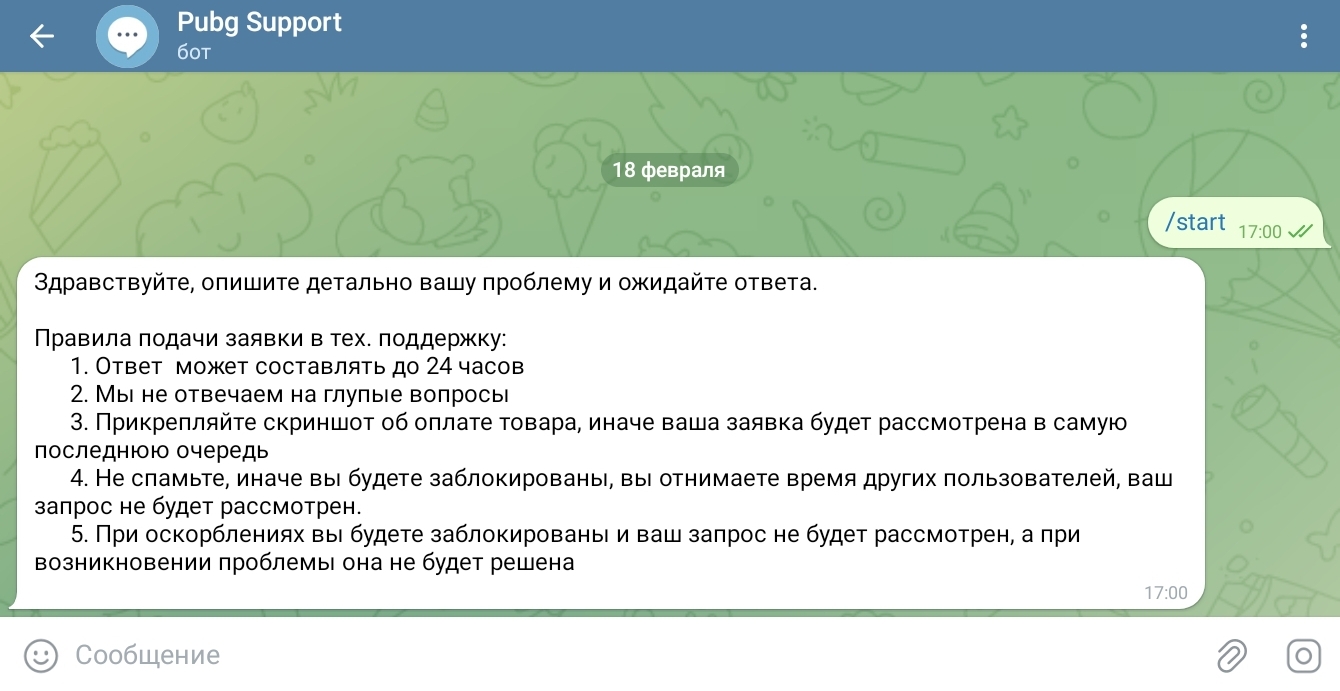 Pubg Support
бот

18 февраля

/start 17:00

Здравствуйте, опишите детально вашу проблему и ожидайте ответа.

Правила подачи заявки в тех. поддержку:
1. Ответ  может составлять до 24 часов
2. Мы не отвечаем на глупые вопросы
3. Прикрепляйте скриншот об оплате товара, иначе ваша заявка будет рассмотрена в самую последнюю очередь
4. Не спамьте, иначе вы будете заблокированы, вы отнимаете время других пользователей, ваш запрос не будет рассмотрен.
5. При оскорблениях вы будете заблокированы и ваш запрос не будет рассмотрен, а при возникновении проблемы она не будет решена
17:00

Сообщение